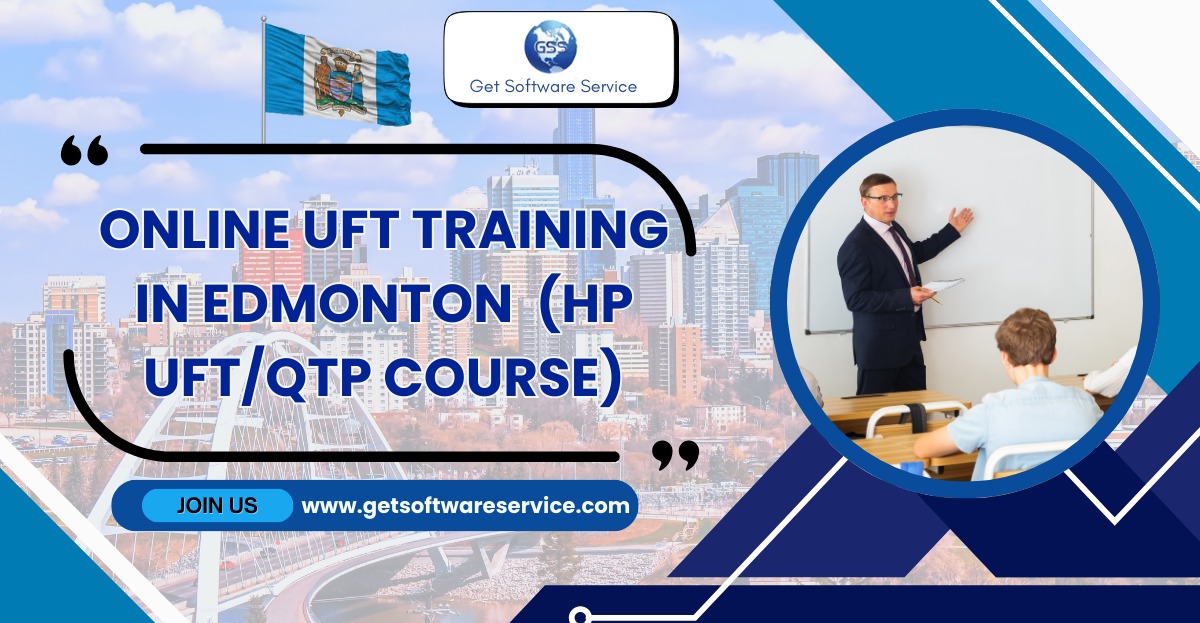 GSS
Get Software Service

“

ONLINE UFT TRAINING IN EDMONTON (HP UFT/QTP COURSE)

”

JOIN US www.getsoftwareservice.com